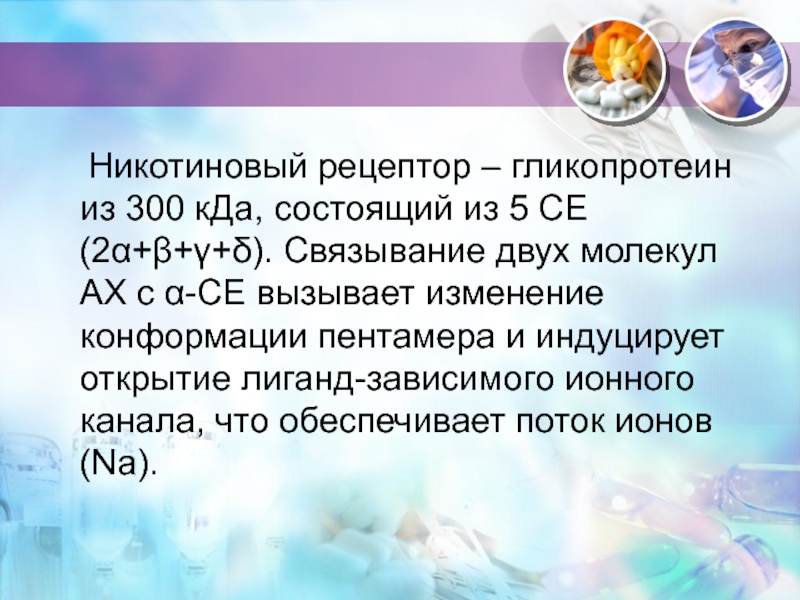 Никотиновый рецептор – гликопротеин из 300 кДа, состоящий из 5 СЕ (2α+β+γ+δ). Связывание двух молекул АХ с α-СЕ вызывает изменение конформации пентамера и индуцирует открытие лиганд-зависимого ионного канала, что обеспечивает поток ионов (Na).